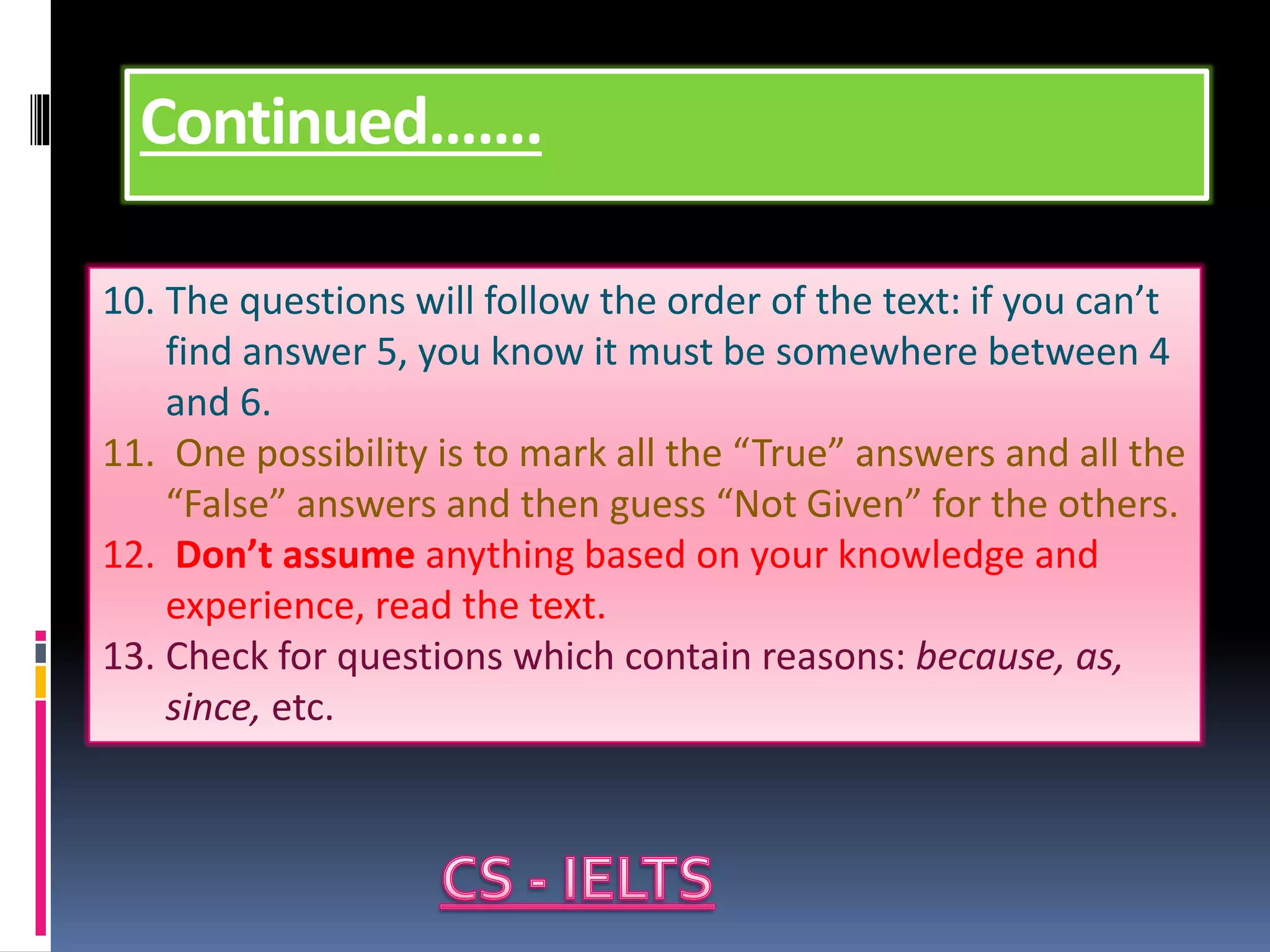 Continued…….

10. The questions will follow the order of the text: if you can't find answer 5, you know it must be somewhere between 4 and 6.

11. One possibility is to mark all the "True" answers and all the "False" answers and then guess "Not Given" for the others.

12. Don't assume anything based on your knowledge and experience, read the text.

13. Check for questions which contain reasons: because, as, since, etc.

CS - IELTS